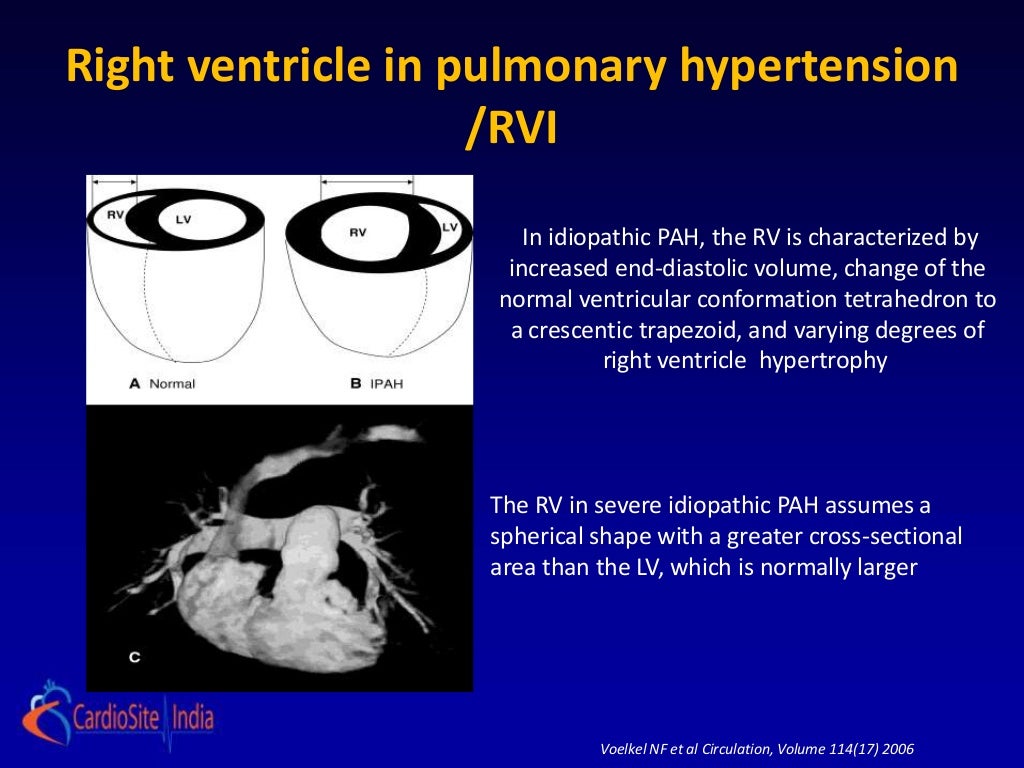 Right ventricle in pulmonary hypertension /RVI

RV

LV

RV

LV

A Normal

B IPAH

C

In idiopathic PAH, the RV is characterized by increased end-diastolic volume, change of the normal ventricular conformation tetrahedron to a crescentic trapezoid, and varying degrees of right ventricle hypertrophy

The RV in severe idiopathic PAH assumes a spherical shape with a greater cross-sectional area than the LV, which is normally larger

CardioSite India

Voelkel NF et al Circulation, Volume 114(17) 2006